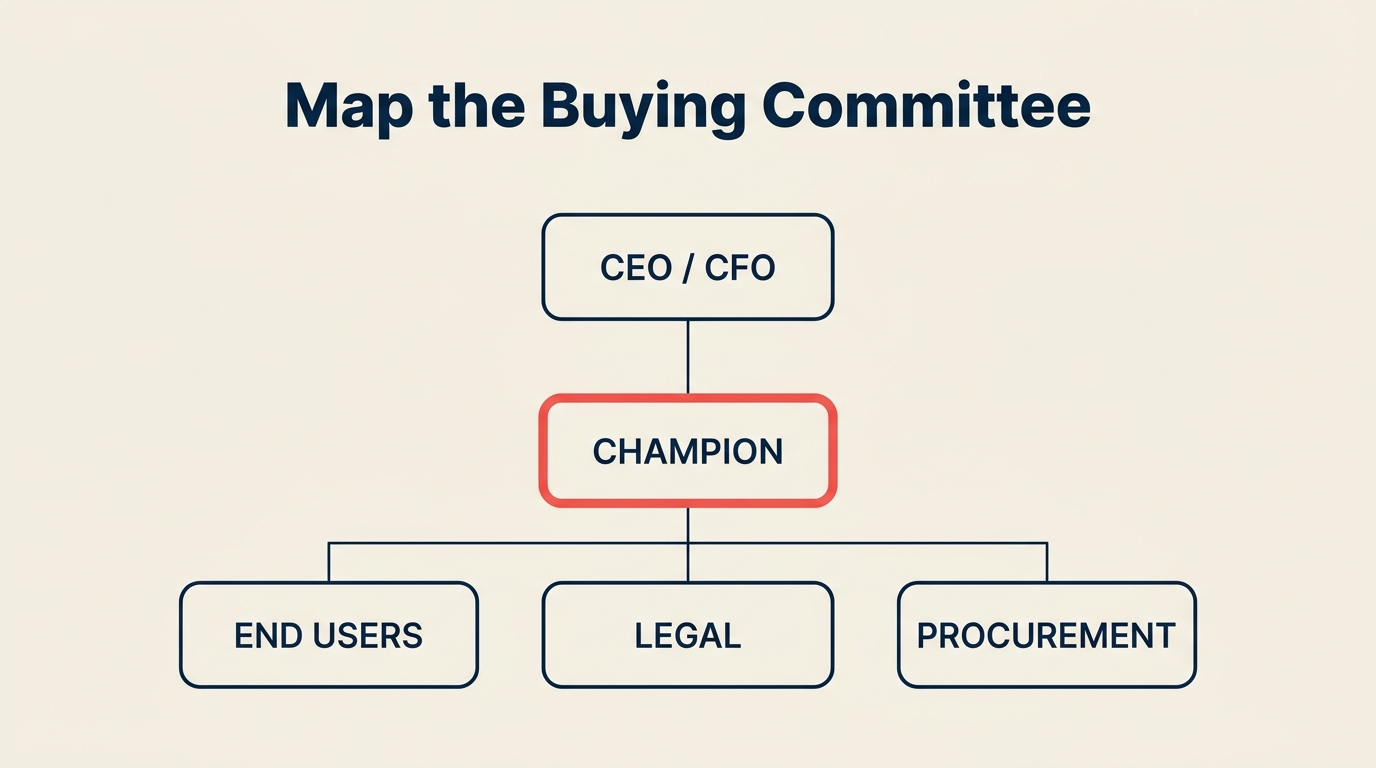 Map the Buying Committee

CEO / CFO

CHAMPION

END USERS

LEGAL

PROCUREMENT